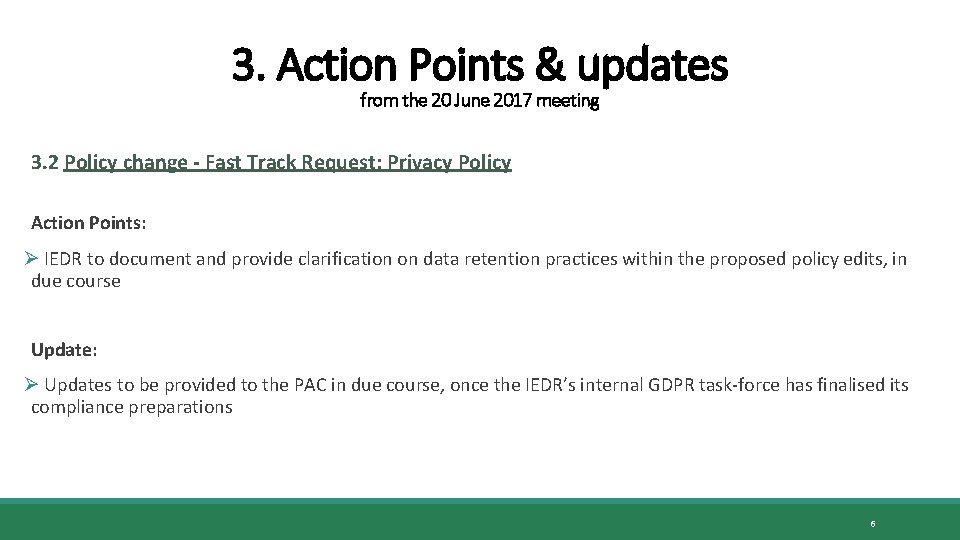 3. Action Points & updates
from the 20 June 2017 meeting

3.2 Policy change - Fast Track Request: Privacy Policy

Action Points:

➢ IEDR to document and provide clarification on data retention practices within the proposed policy edits, in due course

Update:

➢ Updates to be provided to the PAC in due course, once the IEDR's internal GDPR task-force has finalised its compliance preparations

6